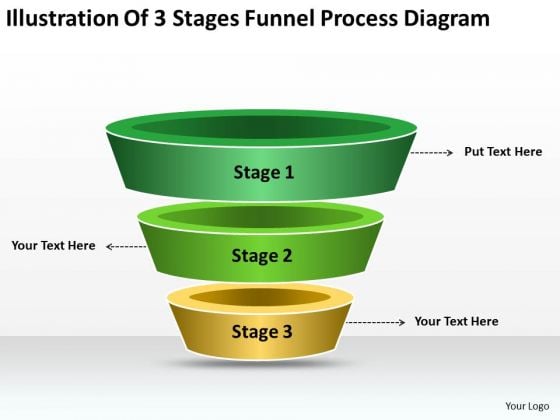 Illustration Of 3 Stages Funnel Process Diagram

Stage 1

Put Text Here

Your Text Here

Stage 2

Stage 3

Your Text Here

Your Logo